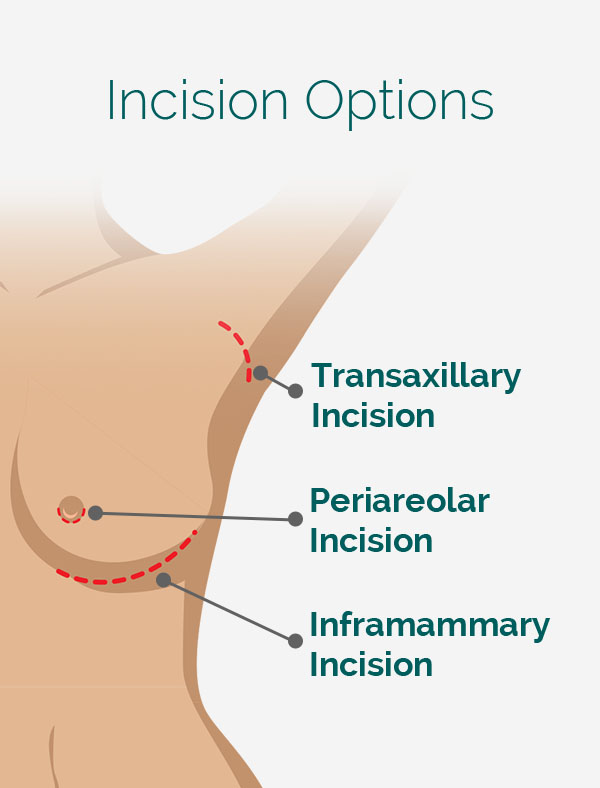 Incision Options

Transaxillary Incision

Periareolar Incision

Inframammary Incision